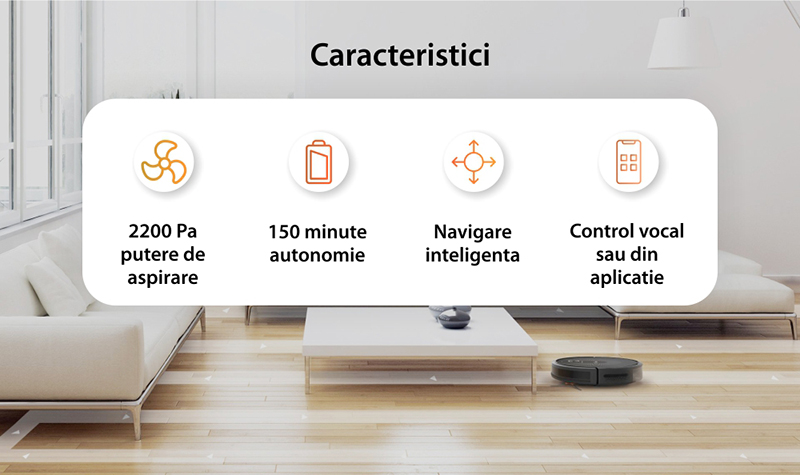 Caracteristici

2200 Pa putere de aspirare

150 minute autonomie

Navigare inteligenta

Control vocal sau din aplicatie